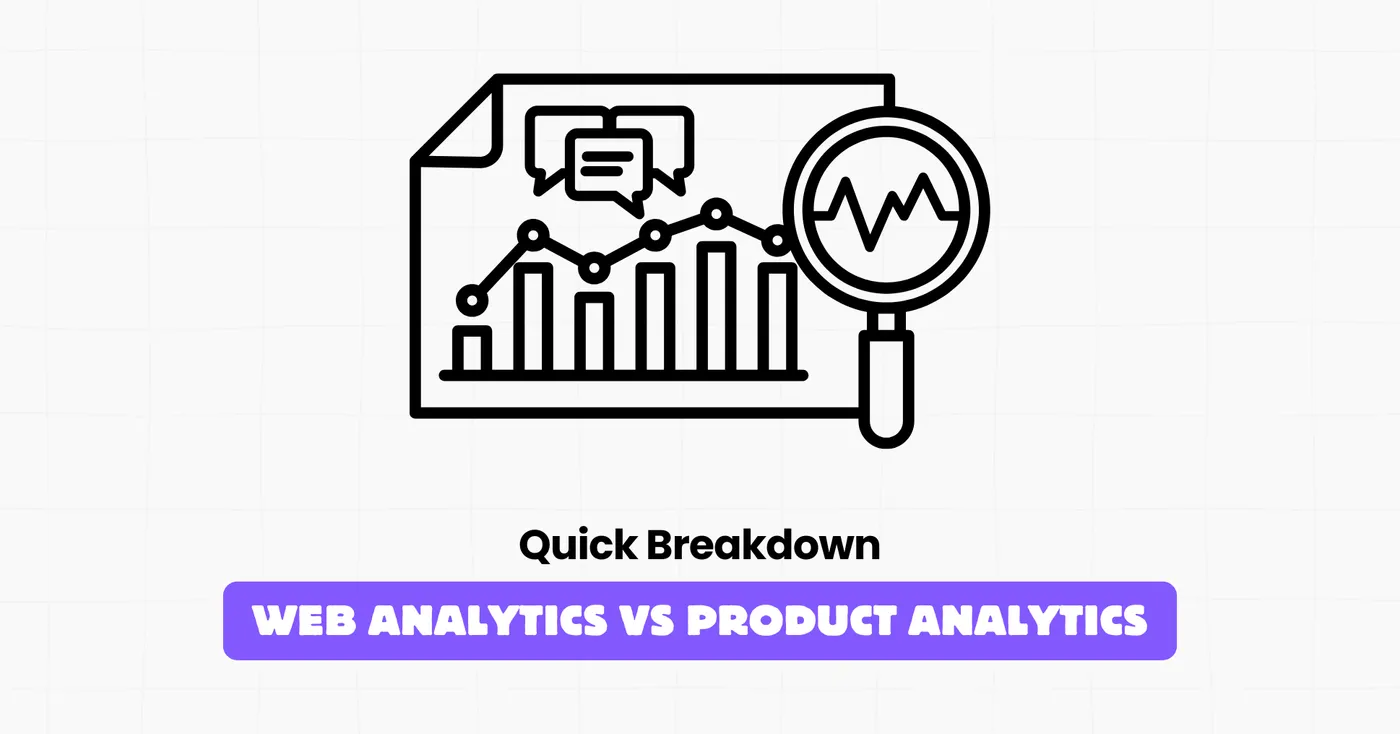 Quick Breakdown

WEB ANALYTICS VS PRODUCT ANALYTICS